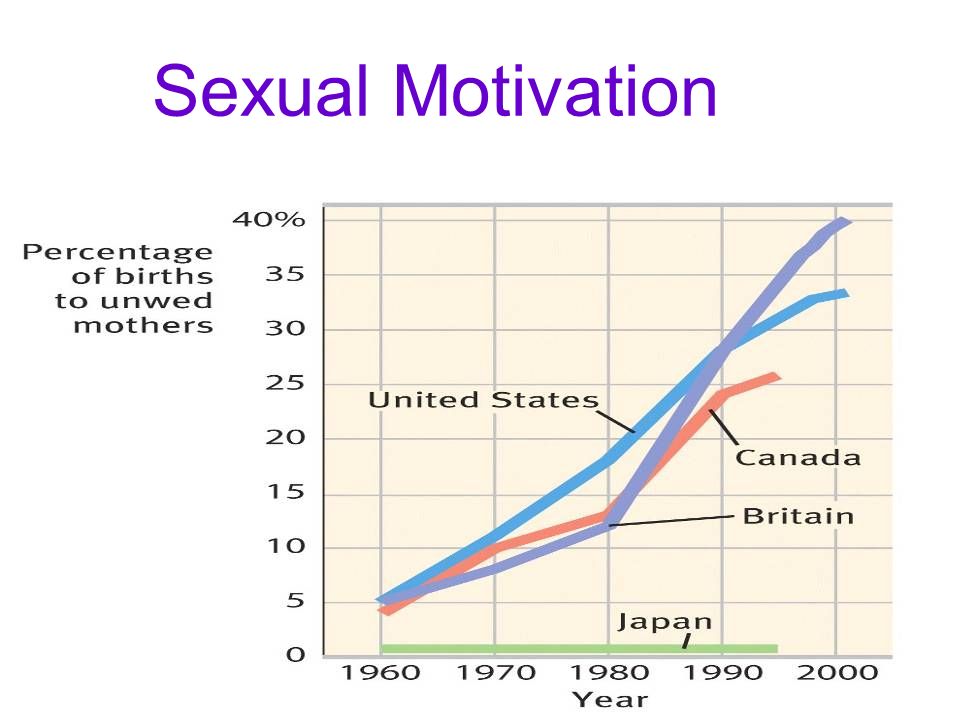 Sexual Motivation

Percentage of births to unwed mothers

40%
35
30
25
20
15
10
5
0

United States
Canada
Britain
Japan

1960 1970 1980 1990 2000
Year